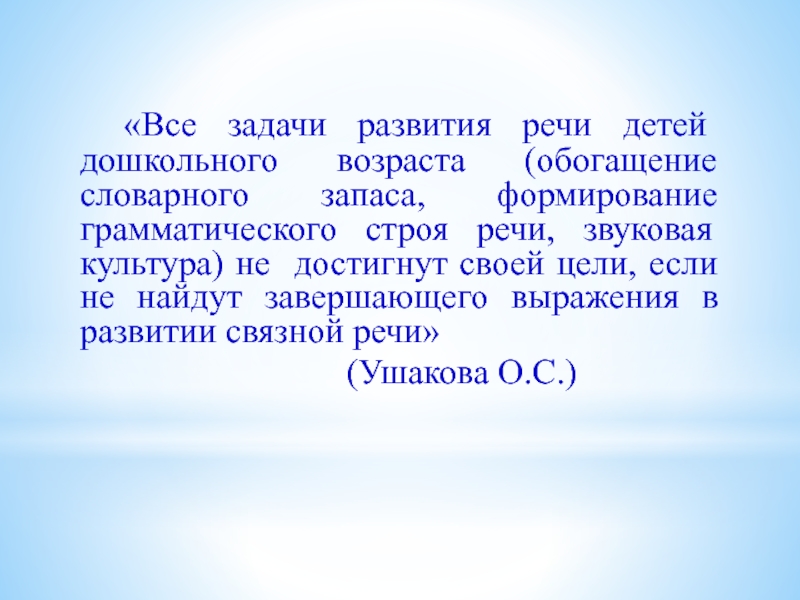 «Все задачи развития речи детей дошкольного возраста (обогащение словарного запаса, формирование грамматического строя речи, звуковая культура) не достигнут своей цели, если не найдут завершающего выражения в развитии связной речи»

(Ушакова О.С.)